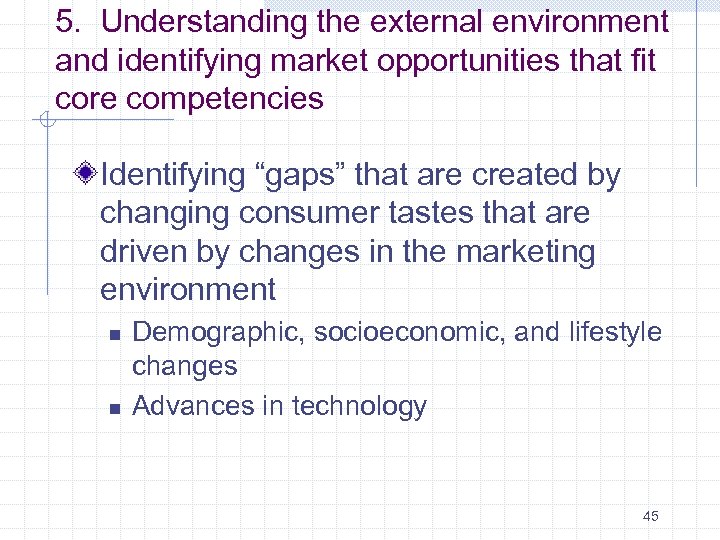 5. Understanding the external environment and identifying market opportunities that fit core competencies

Identifying “gaps” that are created by changing consumer tastes that are driven by changes in the marketing environment

Demographic, socioeconomic, and lifestyle changes

Advances in technology

45